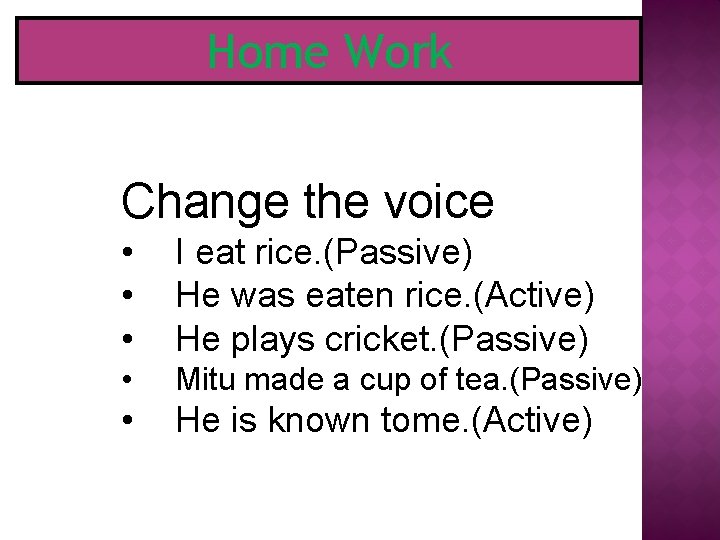 Home Work

Change the voice
• I eat rice.(Passive)
• He was eaten rice.(Active)
• He plays cricket.(Passive)
• Mitu made a cup of tea.(Passive)
• He is known tome.(Active)